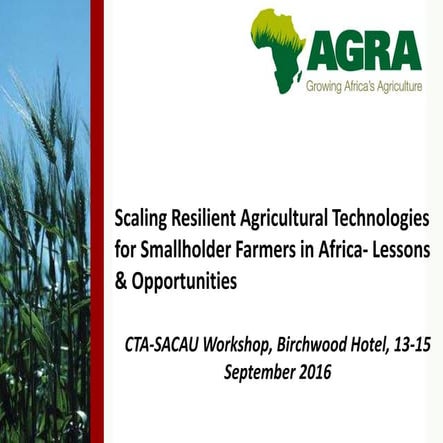 AGRA
Growing Africa's Agriculture

Scaling Resilient Agricultural Technologies for Smallholder Farmers in Africa- Lessons & Opportunities

CTA-SACAU Workshop, Birchwood Hotel, 13-15 September 2016